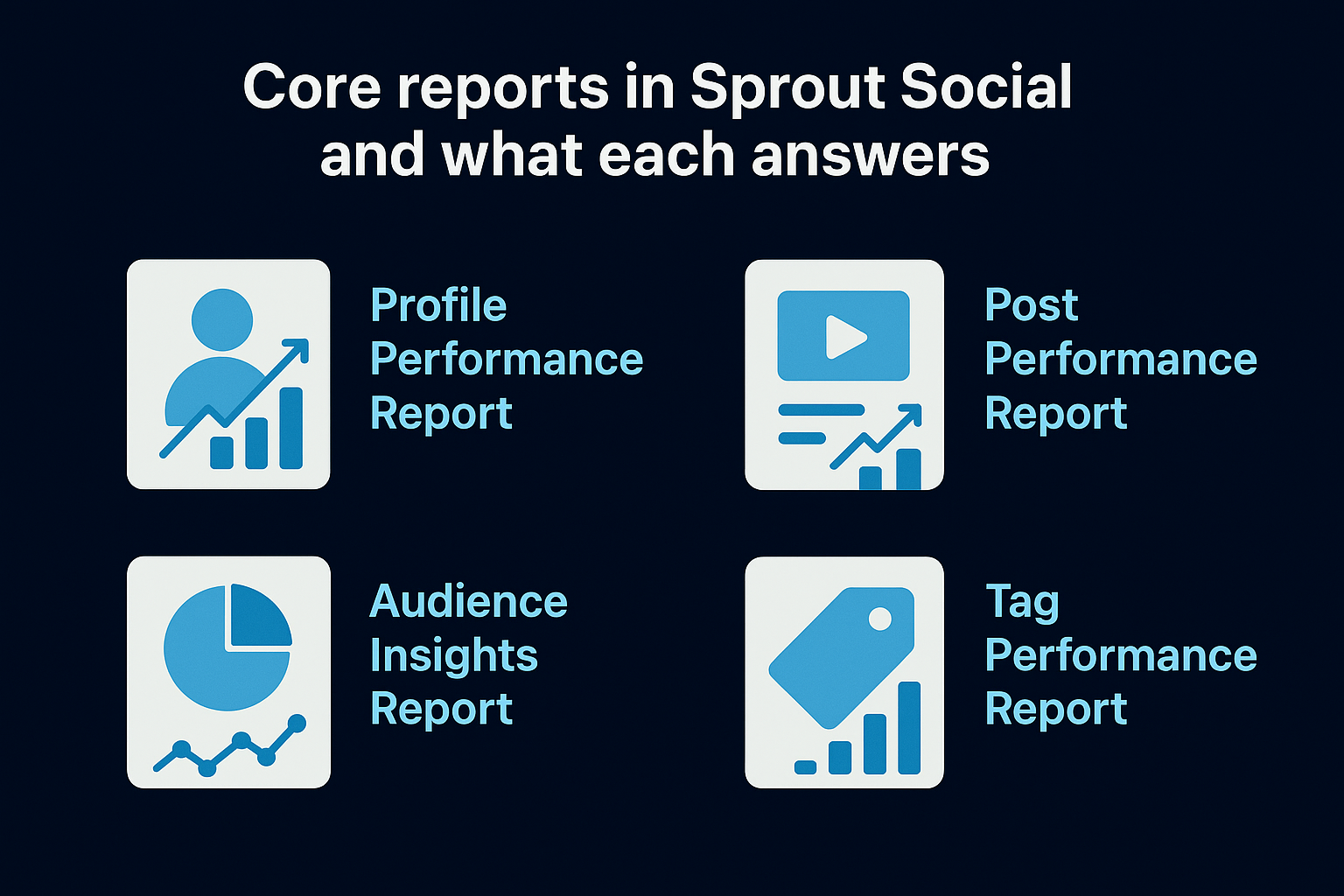 Core reports in Sprout Social and what each answers

Profile Performance Report

Post Performance Report

Audience Insights Report

Tag Performance Report